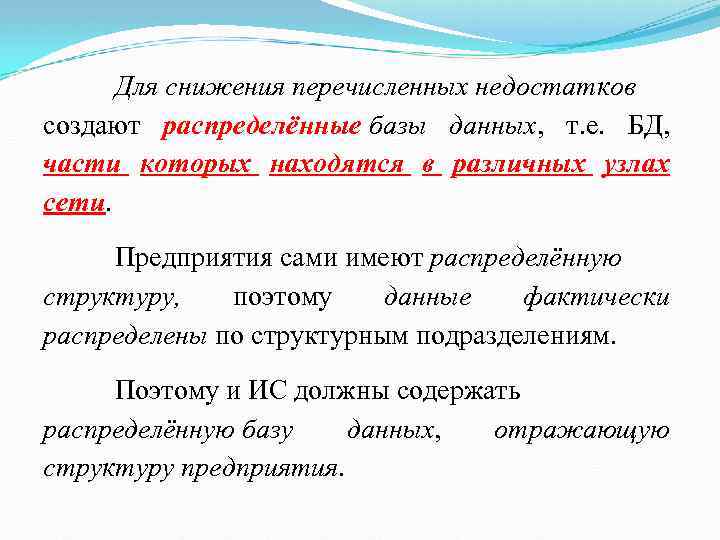 Для снижения перечисленных недостатков создают распределённые базы данных, т.е. БД, части которых находятся в различных узлах сети.

Предприятия сами имеют распределённую структуру, поэтому данные фактически распределены по структурным подразделениям.

Поэтому и ИС должны содержать распределённую базу данных, отражающую структуру предприятия.